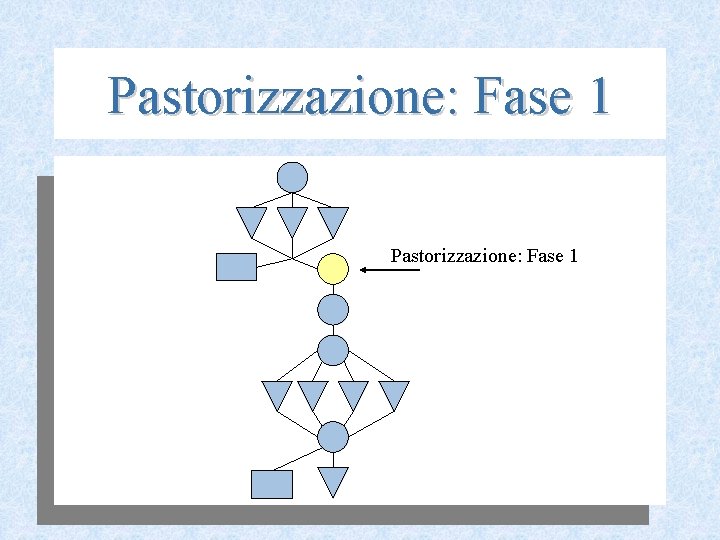 Pastorizzazione: Fase 1

Pastorizzazione: Fase 1